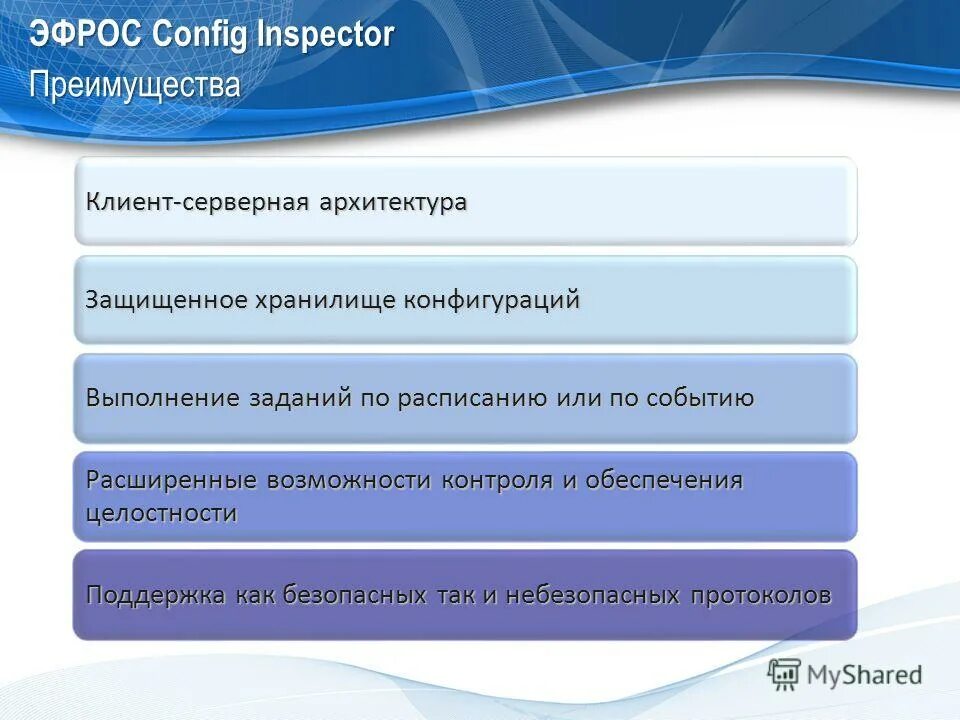 ЭФРОС Config Inspector
Преимущества

Клиент-серверная архитектура

Защищенное хранилище конфигураций

Выполнение заданий по расписанию или по событию

Расширенные возможности контроля и обеспечения целостности

Поддержка как безопасных так и небезопасных протоколов

MyShared